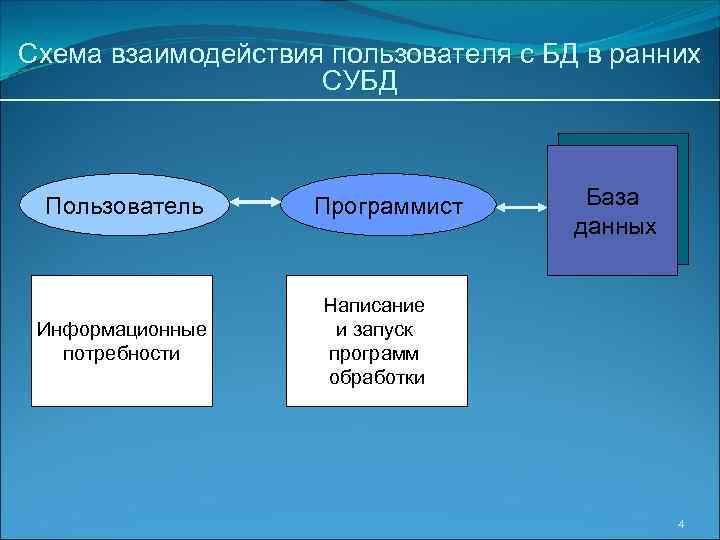 Схема взаимодействия пользователя с БД в ранних СУБД

Пользователь

Программист

База данных

Информационные потребности

Написание и запуск программ обработки

4